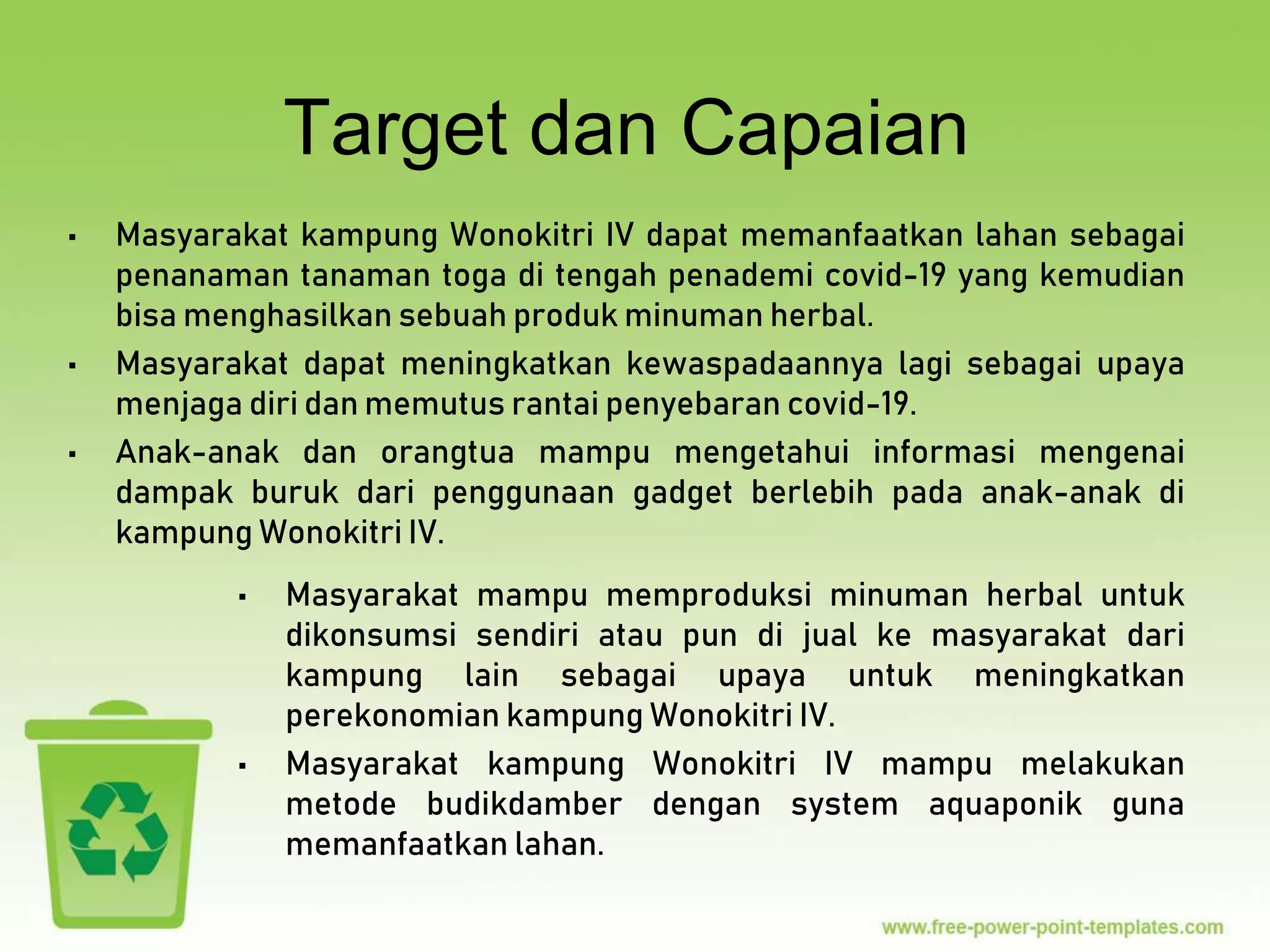 Target dan Capaian

▪ Masyarakat kampung Wonokitri IV dapat memanfaatkan lahan sebagai penanaman tanaman toga di tengah penademi covid-19 yang kemudian bisa menghasilkan sebuah produk minuman herbal.

▪ Masyarakat dapat meningkatkan kewaspadaannya lagi sebagai upaya menjaga diri dan memutus rantai penyebaran covid-19.

▪ Anak-anak dan orangtua mampu mengetahui informasi mengenai dampak buruk dari penggunaan gadget berlebih pada anak-anak di kampung Wonokitri IV.

▪ Masyarakat mampu memproduksi minuman herbal untuk dikonsumsi sendiri atau pun di jual ke masyarakat dari kampung lain sebagai upaya untuk meningkatkan perekonomian kampung Wonokitri IV.

▪ Masyarakat kampung Wonokitri IV mampu melakukan metode budikdamber dengan system aquaponik guna memanfaatkan lahan.

www.free-power-point-templates.com